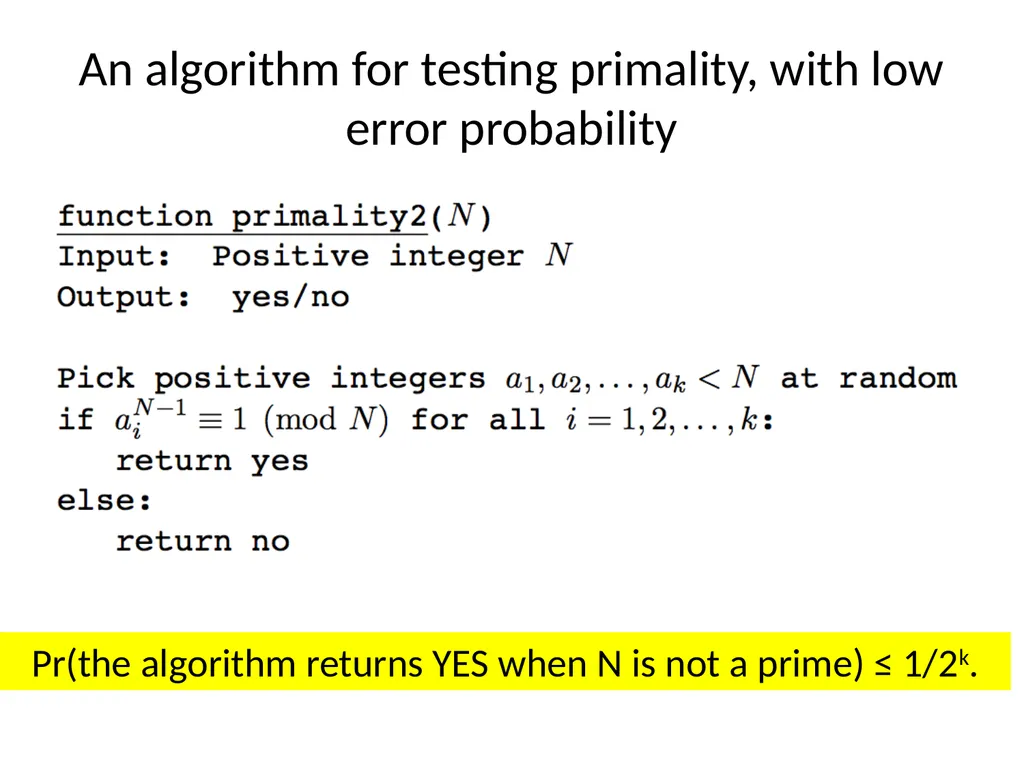 An algorithm for testing primality, with low error probability

function primality2($N$)
Input: Positive integer $N$
Output: yes/no

Pick positive integers $a_1, a_2, \ldots, a_k < N$ at random
if $a_i^{N-1} \equiv 1 \pmod{N}$ for all $i = 1, 2, \ldots, k$:
return yes
else:
return no

Pr(the algorithm returns YES when N is not a prime) ≤ $1/2^k$.